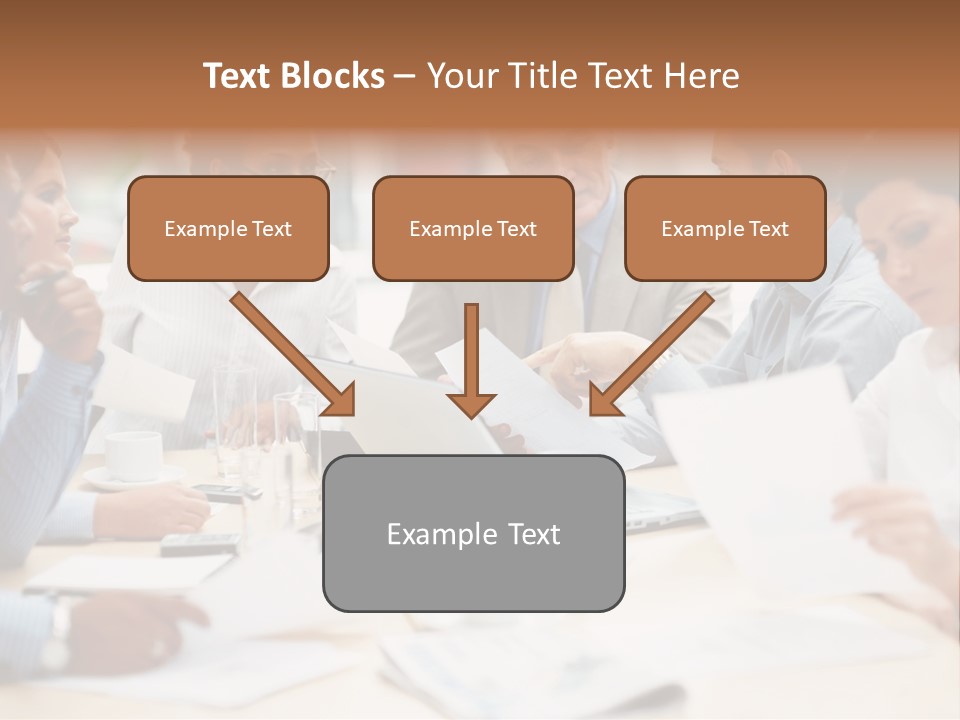 Text Blocks – Your Title Text Here

Example Text

Example Text

Example Text

Example Text